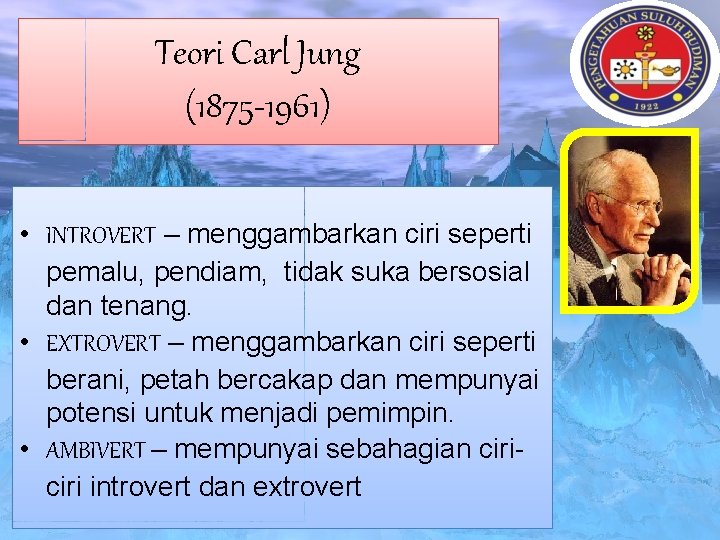 Teori Carl Jung
(1875-1961)

PENGETAHUAN SULUH BUDIMAN
1922

• INTROVERT – menggambarkan ciri seperti pemalu, pendiam, tidak suka bersosial dan tenang.
• EXTROVERT – menggambarkan ciri seperti berani, petah bercakap dan mempunyai potensi untuk menjadi pemimpin.
• AMBIVERT – mempunyai sebahagian ciri-ciri introvert dan extrovert